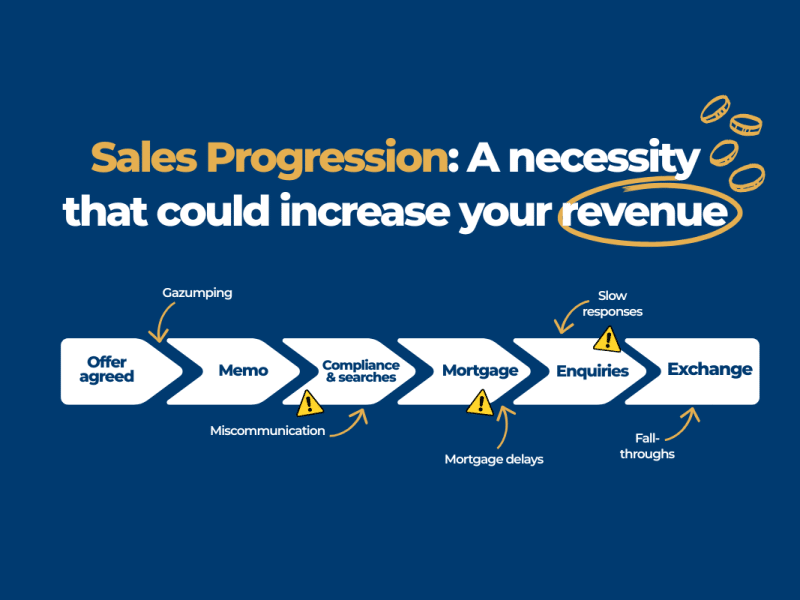 Sales Progression: A necessity that could increase your revenue

Gazumping

Slow responses

Offer agreed

Memo

Compliance & searches

Mortgage

Enquiries

Exchange

Miscommunication

Mortgage delays

Fall-throughs